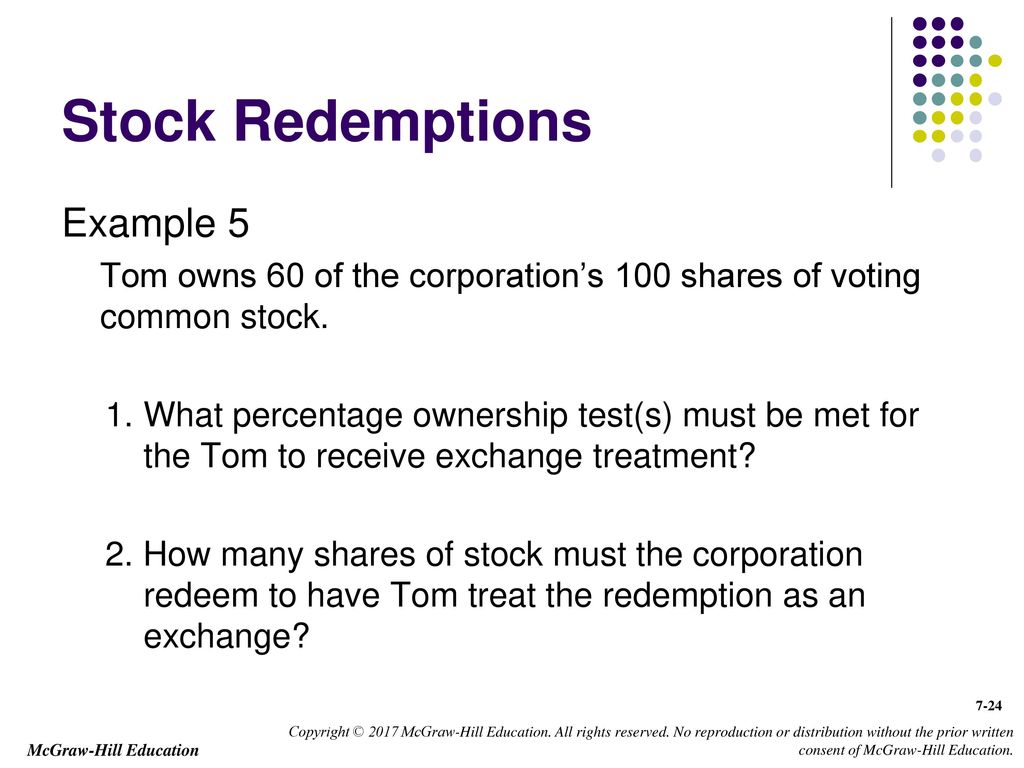 Stock Redemptions

Example 5

Tom owns 60 of the corporation’s 100 shares of voting common stock.

1. What percentage ownership test(s) must be met for the Tom to receive exchange treatment?

2. How many shares of stock must the corporation redeem to have Tom treat the redemption as an exchange?

7-24

McGraw-Hill Education

Copyright © 2017 McGraw-Hill Education. All rights reserved. No reproduction or distribution without the prior written consent of McGraw-Hill Education.